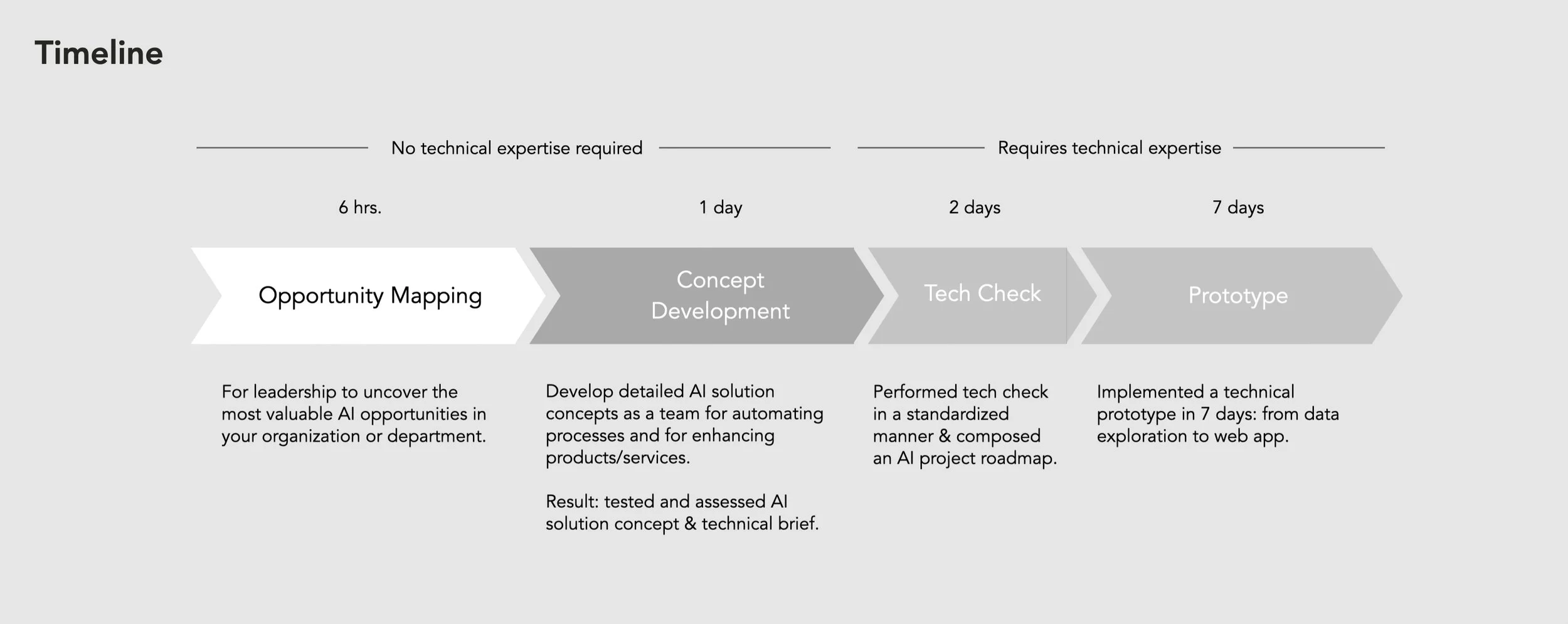 Timeline

No technical expertise required

Requires technical expertise

6 hrs.

1 day

2 days

7 days

Opportunity Mapping

Concept Development

Tech Check

Prototype

For leadership to uncover the most valuable AI opportunities in your organization or department.

Develop detailed AI solution concepts as a team for automating processes and for enhancing products/services.

Result: tested and assessed AI solution concept & technical brief.

Performed tech check in a standardized manner & composed an AI project roadmap.

Implemented a technical prototype in 7 days: from data exploration to web app.